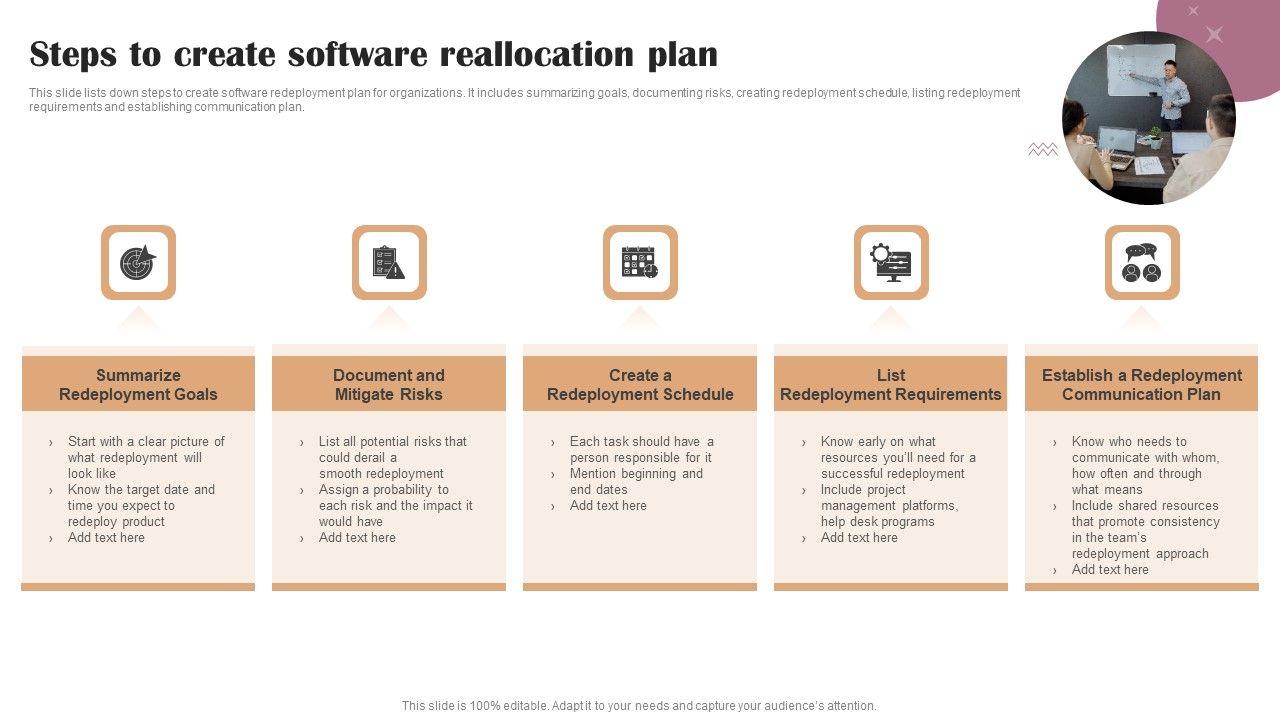 Steps to create software reallocation plan

This slide lists down steps to create software redeployment plan for organizations. It includes summarizing goals, documenting risks, creating redeployment schedule, listing redeployment requirements and establishing communication plan.

Summarize Redeployment Goals

› Start with a clear picture of what redeployment will look like
› Know the target date and time you expect to redeploy product
› Add text here

Document and Mitigate Risks

› List all potential risks that could derail a smooth redeployment
› Assign a probability to each risk and the impact it would have
› Add text here

Create a Redeployment Schedule

› Each task should have a person responsible for it
› Mention beginning and end dates
› Add text here

List Redeployment Requirements

› Know early on what resources you'll need for a successful redeployment
› Include project management platforms, help desk programs
› Add text here

Establish a Redeployment Communication Plan

› Know who needs to communicate with whom, how often and through what means
› Include shared resources that promote consistency in the team's redeployment approach
› Add text here

This slide is 100% editable. Adapt it to your needs and capture your audience's attention.